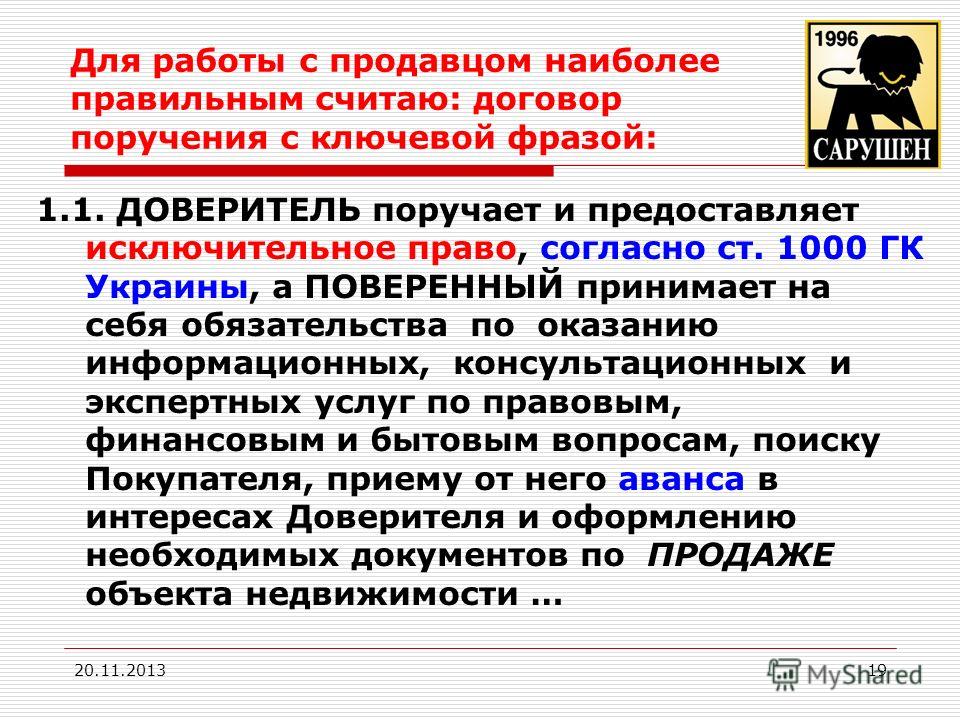 Для работы с продавцом наиболее правильным считаю: договор поручения с ключевой фразой:

1996
САРУШЕН

1.1. ДОВЕРИТЕЛЬ поручает и предоставляет исключительное право, согласно ст. 1000 ГК Украины, а ПОВЕРЕННЫЙ принимает на себя обязательства по оказанию информационных, консультационных и экспертных услуг по правовым, финансовым и бытовым вопросам, поиску Покупателя, приему от него аванса в интересах Доверителя и оформлению необходимых документов по ПРОДАЖЕ объекта недвижимости …

20.11.2013

19

MyShared